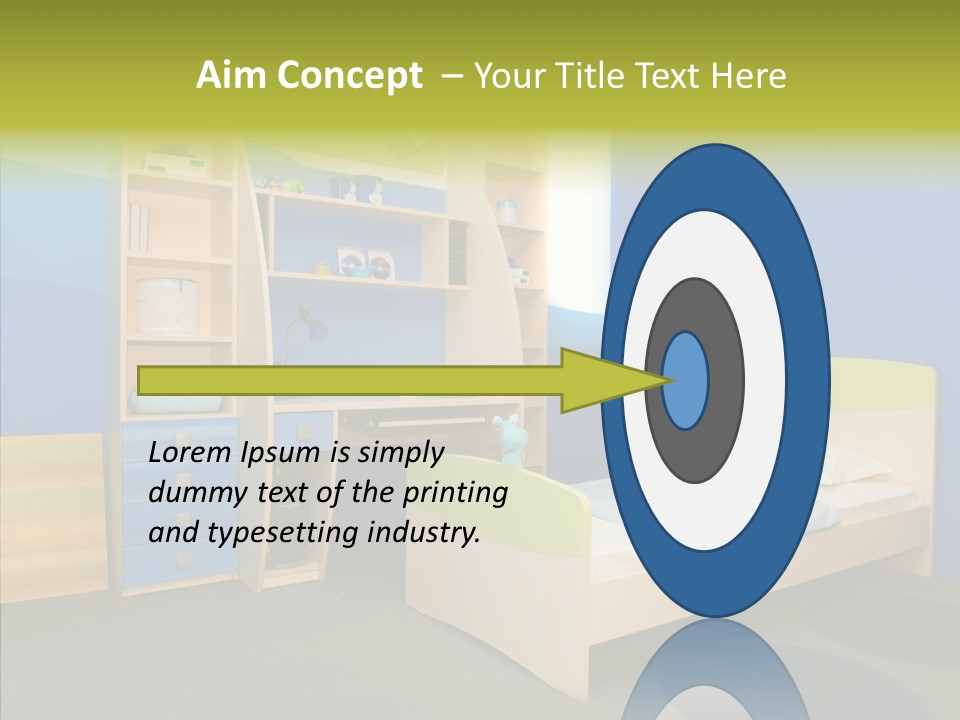 Aim Concept – Your Title Text Here

Lorem Ipsum is simply dummy text of the printing and typesetting industry.